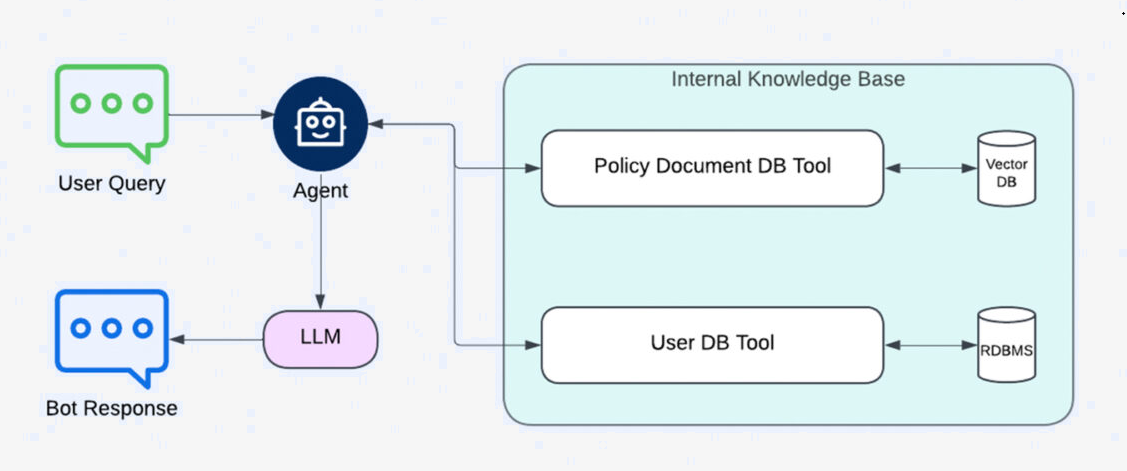 User Query

Agent

LLM

Bot Response

Internal Knowledge Base

Policy Document DB Tool

Vector DB

User DB Tool

RDBMS